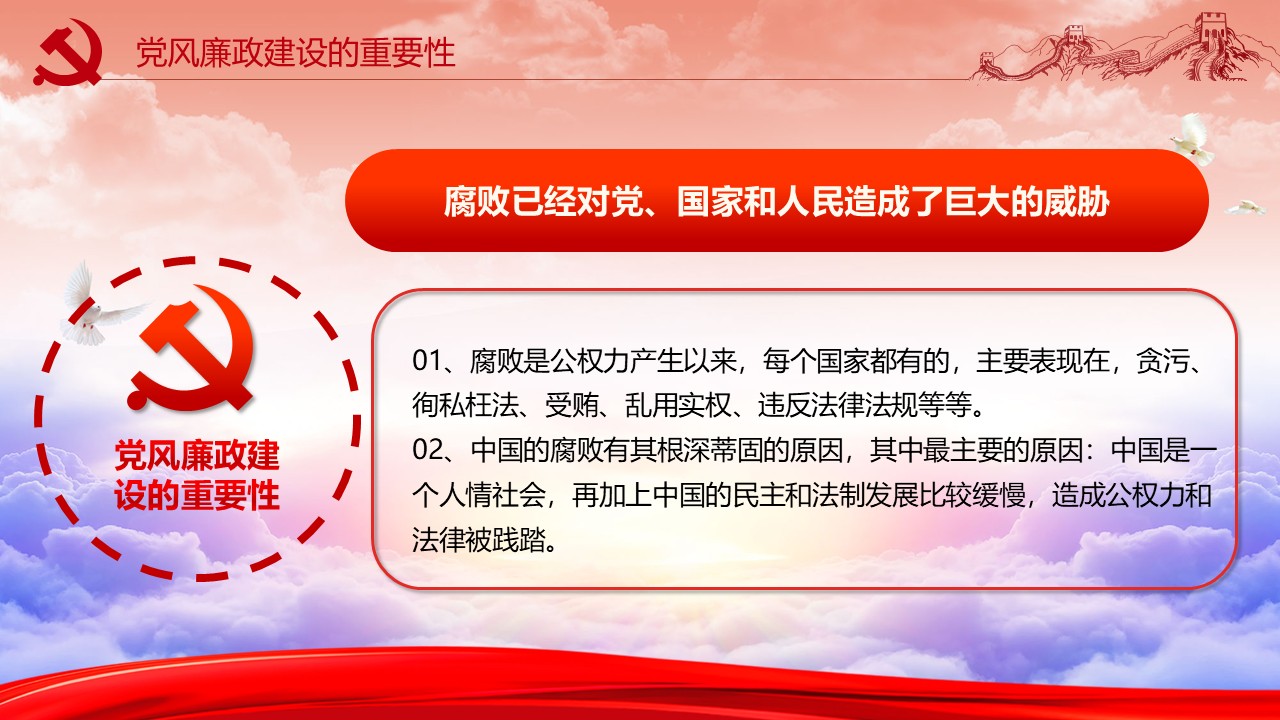 党风廉政建设的重要性

腐败已经对党、国家和人民造成了巨大的威胁

党风廉政建设的重要性

01、腐败是公权力产生以来，每个国家都有的，主要表现在，贪污、徇私枉法、受贿、乱用实权、违反法律法规等等。
02、中国的腐败有其根深蒂固的原因，其中最主要的原因：中国是一个人情社会，再加上中国的民主和法制发展比较缓慢，造成公权力和法律被践踏。